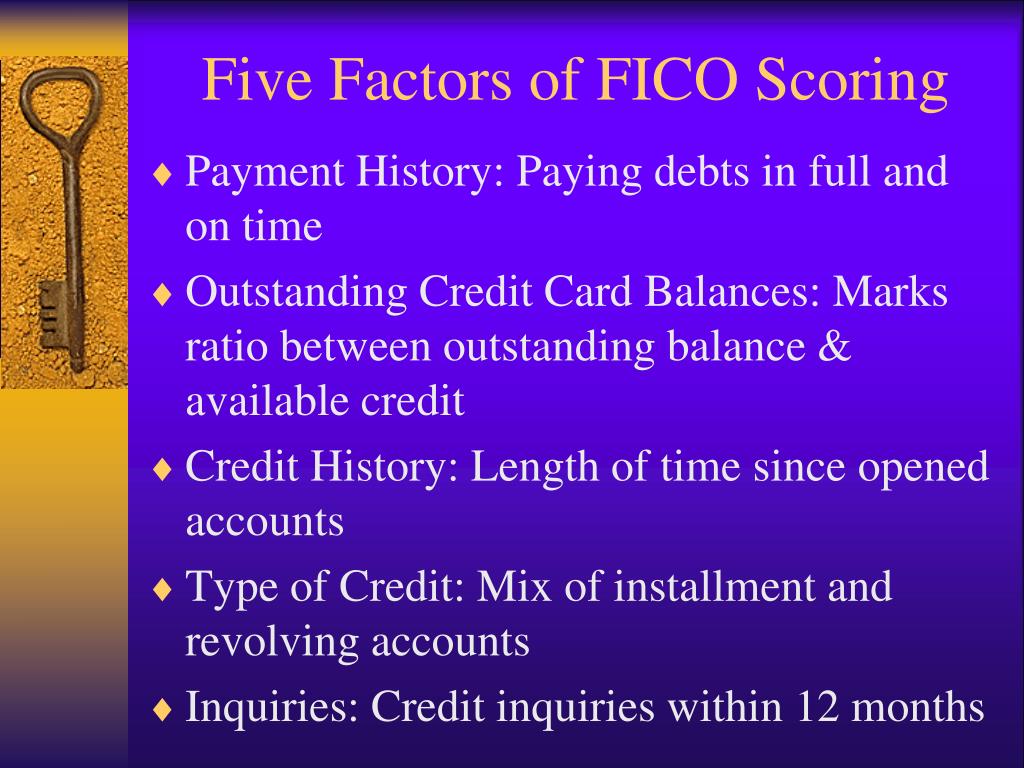 Five Factors of FICO Scoring

♦ Payment History: Paying debts in full and on time

♦ Outstanding Credit Card Balances: Marks ratio between outstanding balance & available credit

♦ Credit History: Length of time since opened accounts

♦ Type of Credit: Mix of installment and revolving accounts

♦ Inquiries: Credit inquiries within 12 months